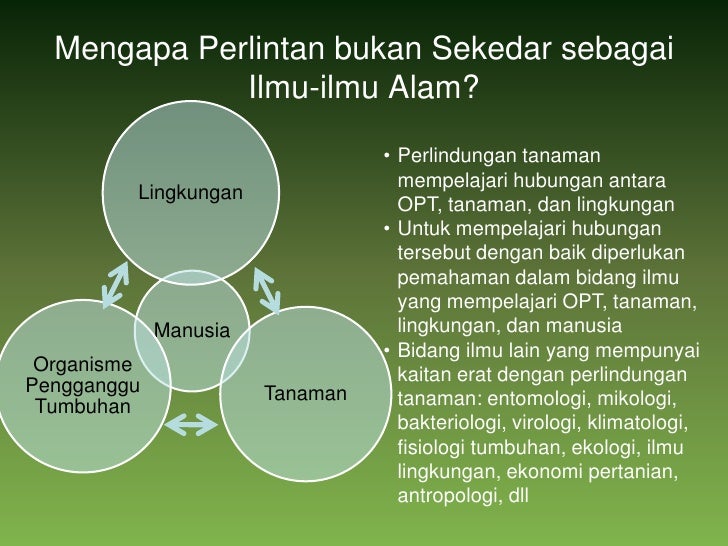 Mengapa Perlintan bukan Sekedar sebagai Ilmu-ilmu Alam?

Lingkungan

Manusia

Organisme Pengganggu Tumbuhan

Tanaman

• Perlindungan tanaman mempelajari hubungan antara OPT, tanaman, dan lingkungan
• Untuk mempelajari hubungan tersebut dengan baik diperlukan pemahaman dalam bidang ilmu yang mempelajari OPT, tanaman, lingkungan, dan manusia
• Bidang ilmu lain yang mempunyai kaitan erat dengan perlindungan tanaman: entomologi, mikologi, bakteriologi, virologi, klimatologi, fisiologi tumbuhan, ekologi, ilmu lingkungan, ekonomi pertanian, antropologi, dll